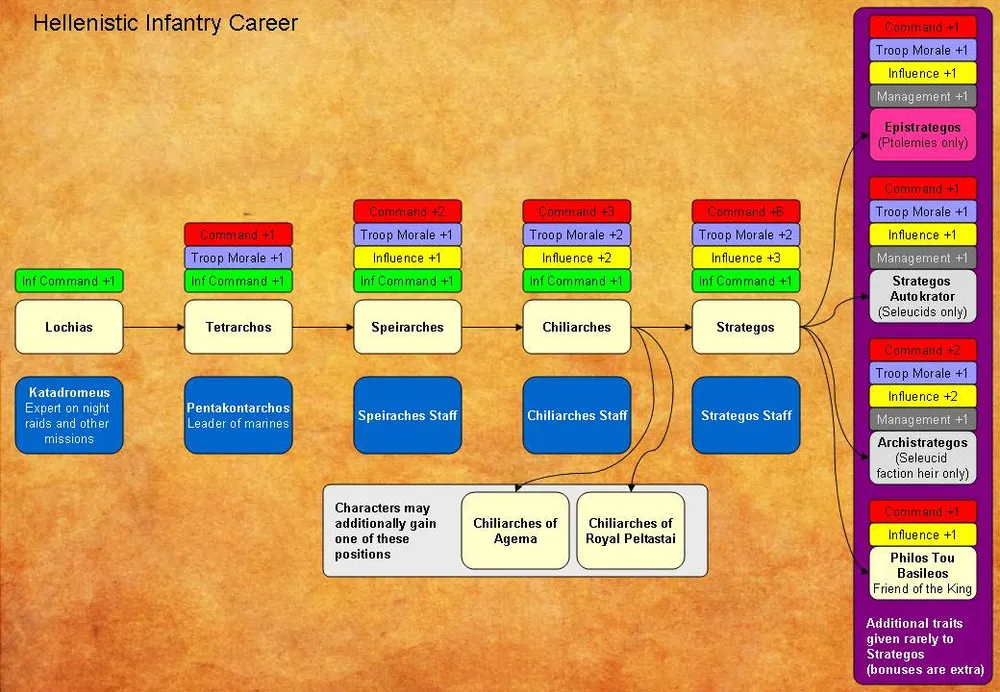 Hellenistic Infantry Career

Inf Command +1

Lochias

Katadromeus
Expert on night raids and other missions

Command +1
Troop Morale +1
Inf Command +1

Tetrarchos

Pentakontarchos
Leader of marines

Command +2
Troop Morale +1
Influence +1
Inf Command +1

Speirarches

Speiraches Staff

Command +3
Troop Morale +2
Influence +2
Inf Command +1

Chiliarches

Chiliarches Staff

Command +6
Troop Morale +2
Influence +3
Inf Command +1

Strategos

Strategos Staff

Characters may additionally gain one of these positions

Chiliarches of Agema

Chiliarches of Royal Peltastai

Command +1
Troop Morale +1
Influence +1
Management +1

Epistrategos
(Ptolemies only)

Command +1
Troop Morale +1
Influence +1
Management +1

Strategos Autokrator
(Seleucids only)

Command +2
Troop Morale +1
Influence +2
Management +1

Archistrategos
(Seleucid faction heir only)

Command +1
Influence +1

Philos Tou Basileos
Friend of the King

Additional traits given rarely to Strategos (bonuses are extra)